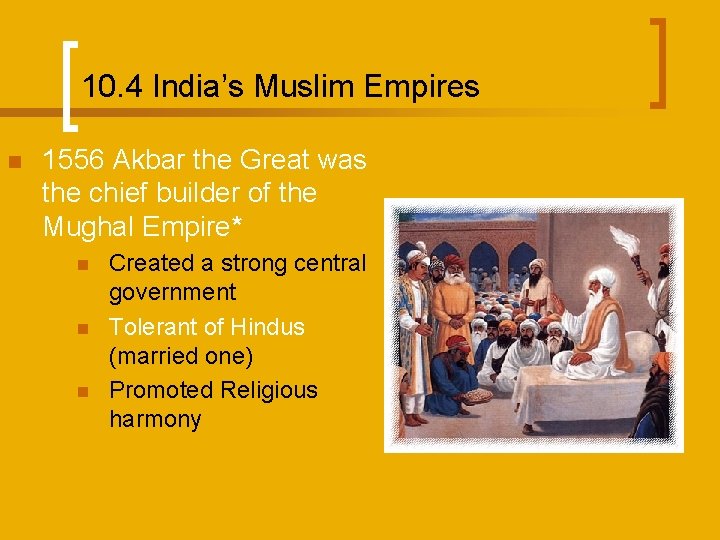 10.4 India's Muslim Empires

1556 Akbar the Great was the chief builder of the Mughal Empire*

Created a strong central government

Tolerant of Hindus (married one)

Promoted Religious harmony